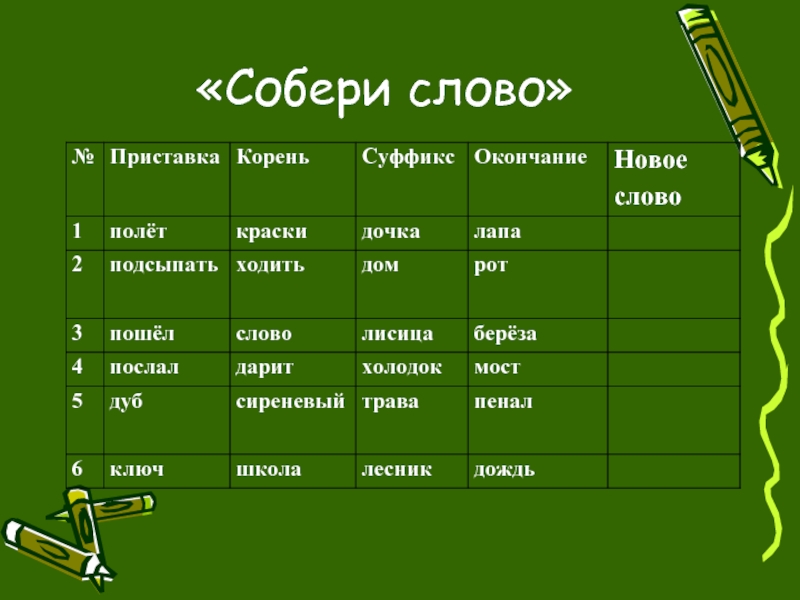 «Собери слово»

| № | Приставка | Корень | Суффикс | Окончание | Новое слово |
|---|---|---|---|---|---|
| 1 | полёт | краски | дочка | лапа | |
| 2 | подсыпать | ходить | дом | рот | |
| 3 | пошёл | слово | лисица | берёза | |
| 4 | послал | дарит | холодок | мост | |
| 5 | дуб | сиреневый | трава | пенал | |
| 6 | ключ | школа | лесник | дождь | |